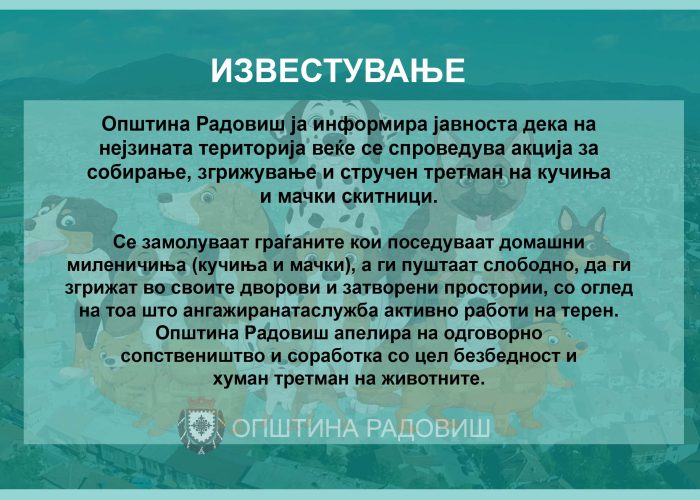 ИЗВЕСТУВАЊЕ

Општина Радовиш ја информира јавноста дека на нејзината територија веќе се спроведува акција за собирање, згрижување и стручен третман на кучиња и мачки скитници.

Се замолуваат граѓаните кои поседуваат домашни миленичиња (кучиња и мачки), а ги пуштаат слободно, да ги згрижат во своите дворови и затворени простории, со оглед на тоа што ангажиранатаслужба активно работи на терен. Општина Радовиш апелира на одговорно сопствеништво и соработка со цел безбедност и хуман третман на животните.

ОПШТИНА РАДОВИШ